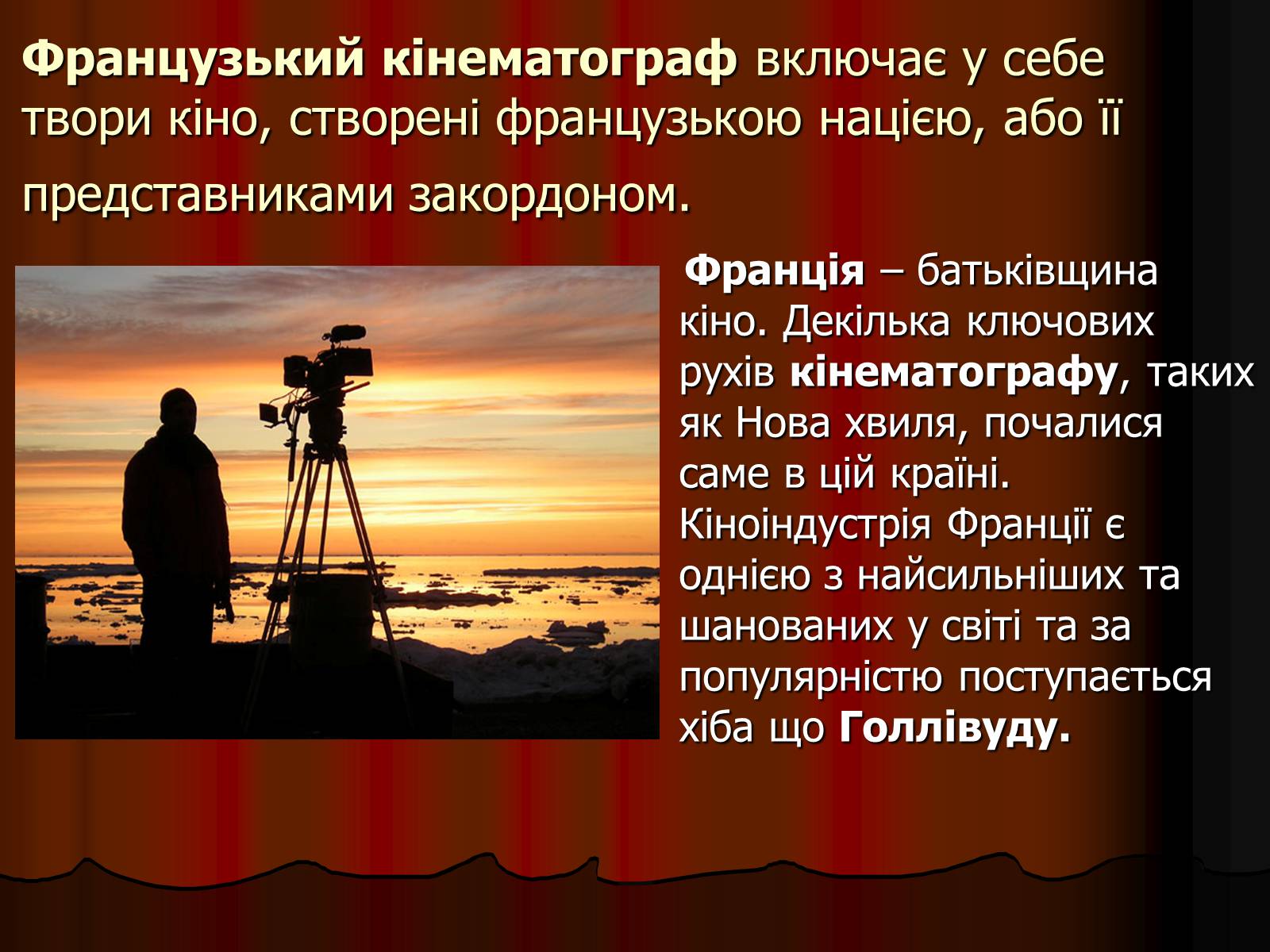 Французький кінематограф включає у себе твори кіно, створені французькою нацією, або її представниками закордоном.

Франція – батьківщина кіно. Декілька ключових рухів кінематографу, таких як Нова хвиля, почалися саме в цій країні. Кіноіндустрія Франції є однією з найсильніших та шанованих у світі та за популярністю поступається хіба що Голлівуду.